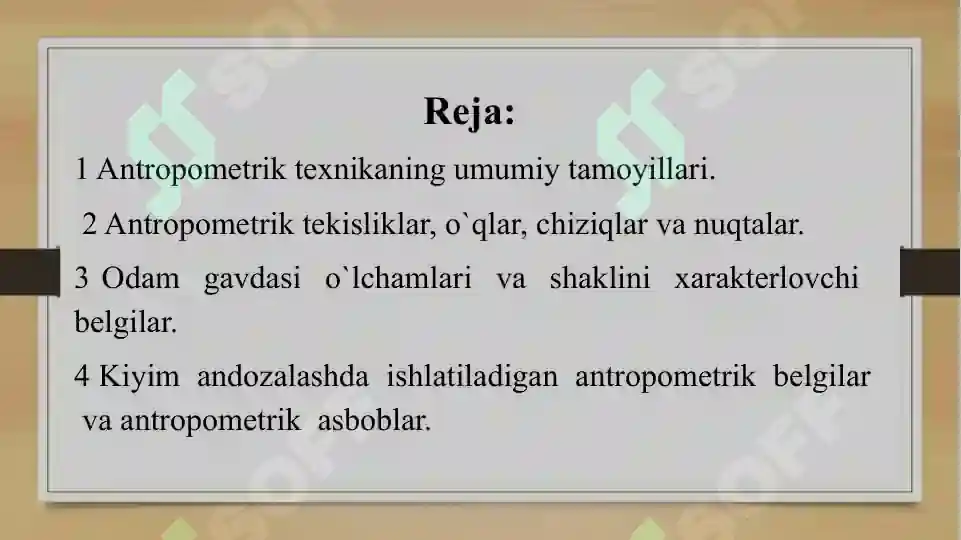 Reja:

1 Antropometrik texnikaning umumiy tamoyillari.

2 Antropometrik tekisliklar, o`qlar, chiziqlar va nuqtalar.

3 Odam gavdasi o`lchamlari va shaklini xarakterlovchi belgilar.

4 Kiyim andozalashda ishlatiladigan antropometrik belgilar va antropometrik asboblar.